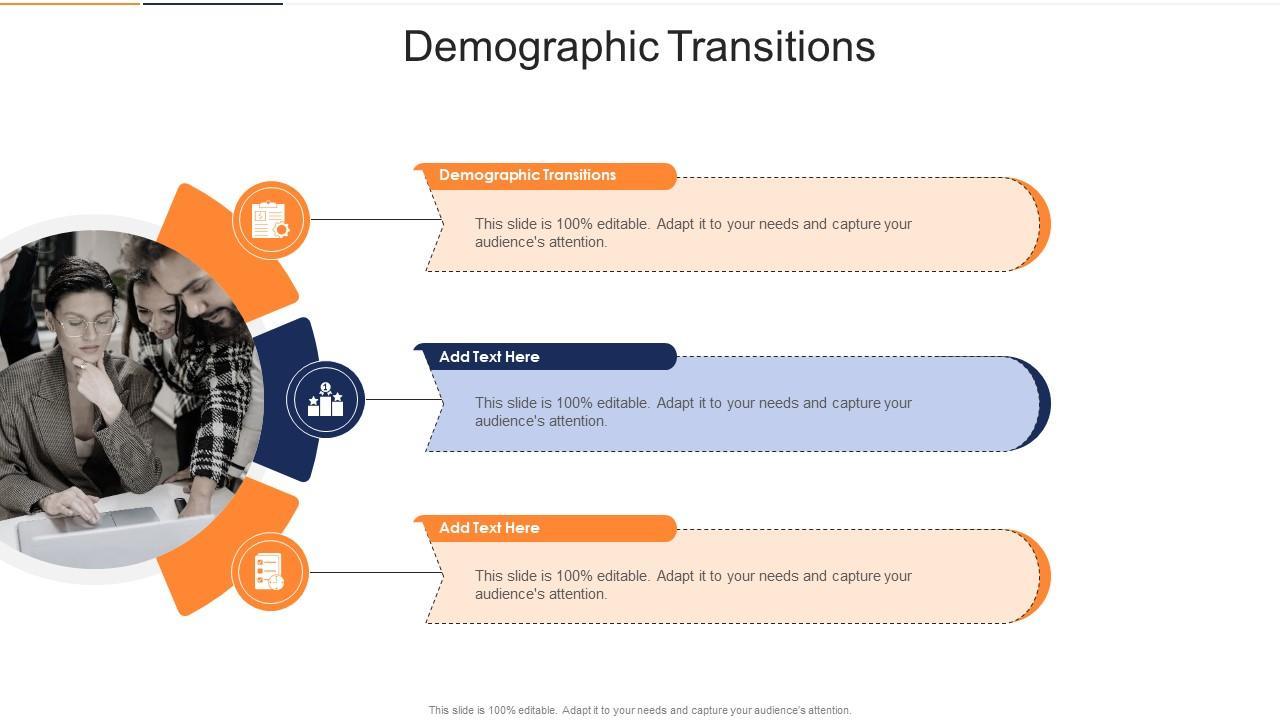 Demographic Transitions

Demographic Transitions

This slide is 100% editable. Adapt it to your needs and capture your audience's attention.

Add Text Here

This slide is 100% editable. Adapt it to your needs and capture your audience's attention.

Add Text Here

This slide is 100% editable. Adapt it to your needs and capture your audience's attention.

This slide is 100% editable. Adapt it to your needs and capture your audience's attention.